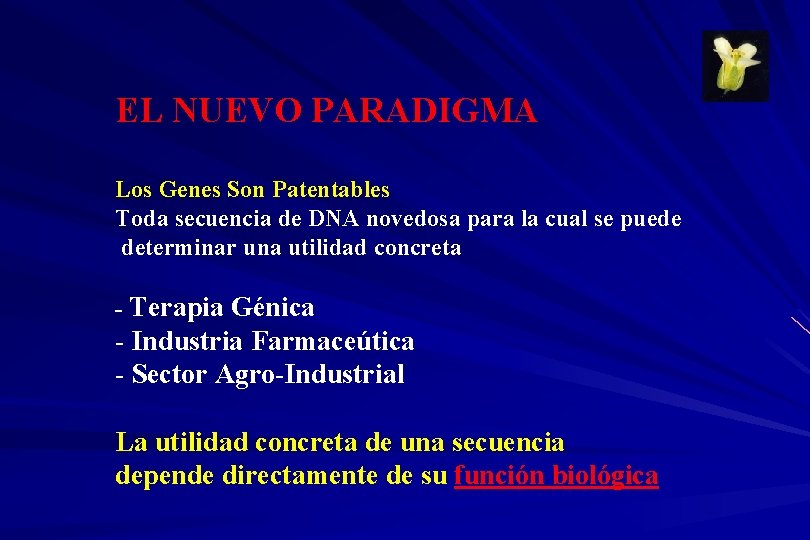 EL NUEVO PARADIGMA

Los Genes Son Patentables
Toda secuencia de DNA novedosa para la cual se puede determinar una utilidad concreta

- Terapia Génica
- Industria Farmaceútica
- Sector Agro-Industrial

La utilidad concreta de una secuencia depende directamente de su función biológica